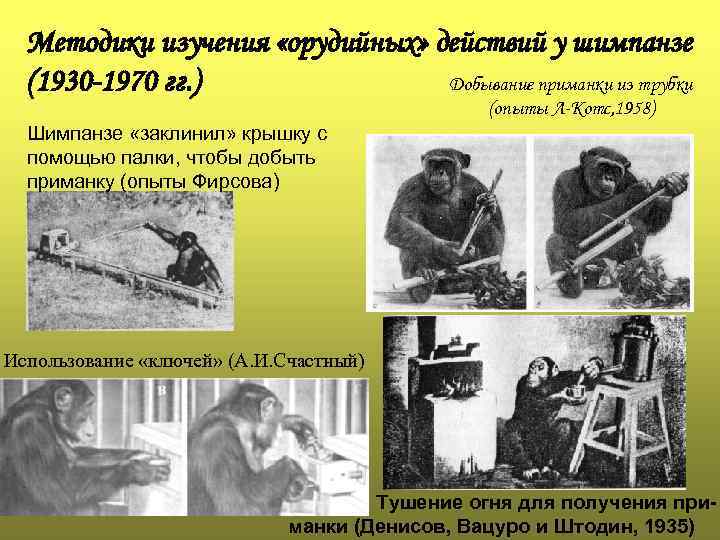 Методики изучения «орудийных» действий у шимпанзе (1930-1970 гг.)

Добывание приманки из трубки (опыты Л-Котс,1958)

Шимпанзе «заклинил» крышку с помощью палки, чтобы добыть приманку (опыты Фирсова)

Использование «ключей» (А.И.Счастный)

в

Тушение огня для получения приманки (Денисов, Вацуро и Штодин, 1935)